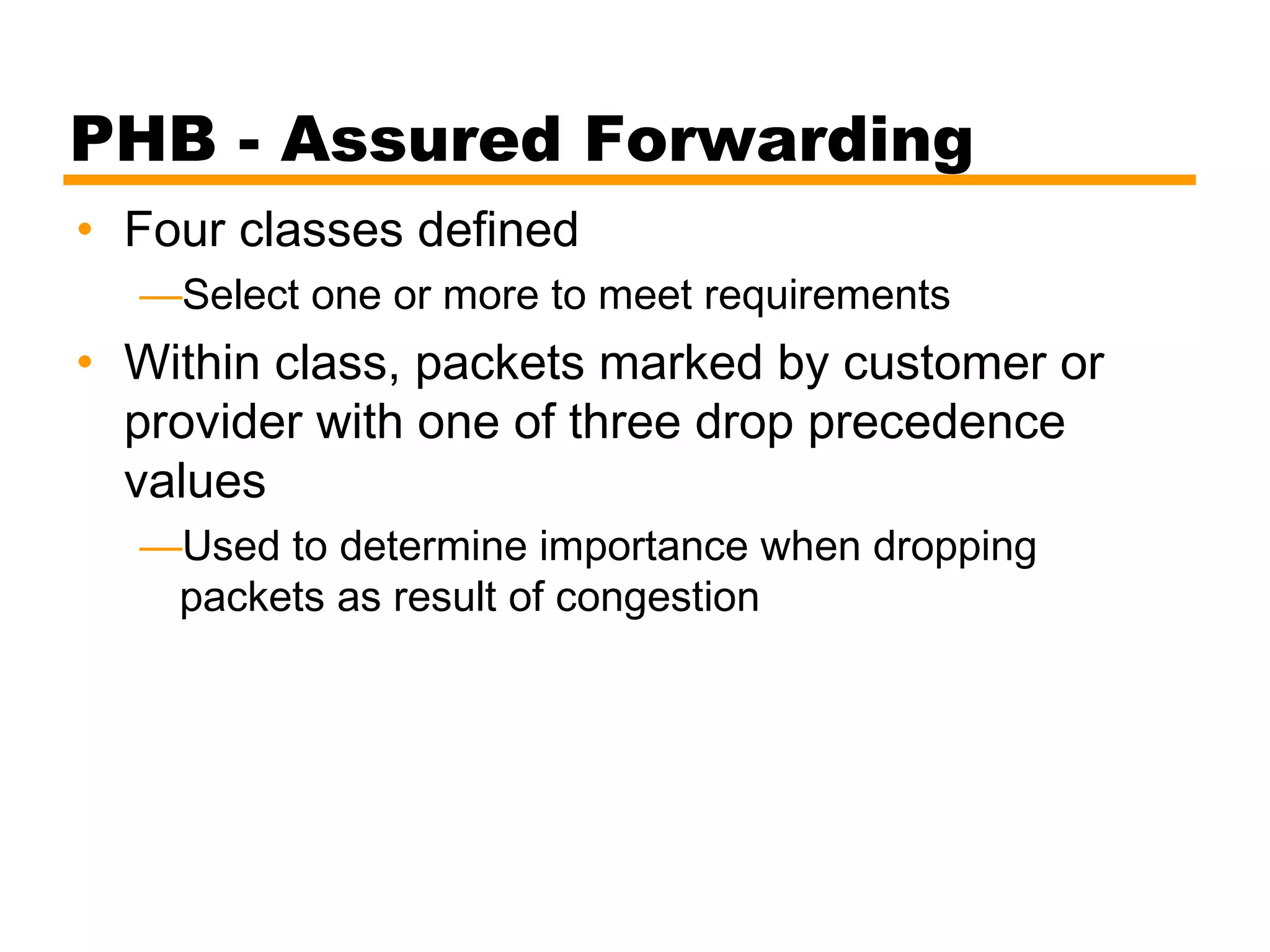 PHB - Assured Forwarding

• Four classes defined

—Select one or more to meet requirements

• Within class, packets marked by customer or provider with one of three drop precedence values

—Used to determine importance when dropping packets as result of congestion